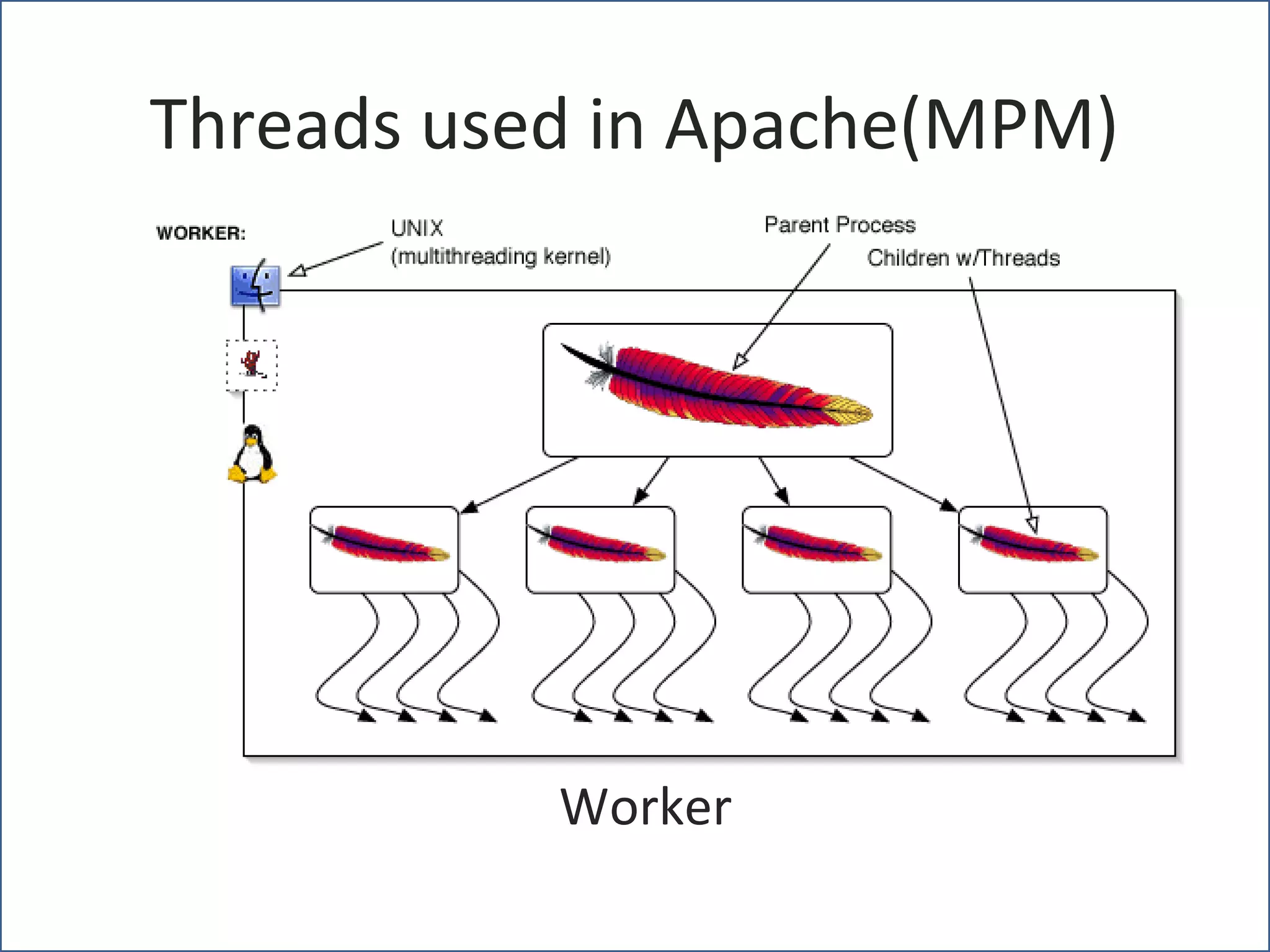 Threads used in Apache(MPM)

WORKER:

UNIX
(multithreading kernel)

Parent Process

Children w/Threads

Worker